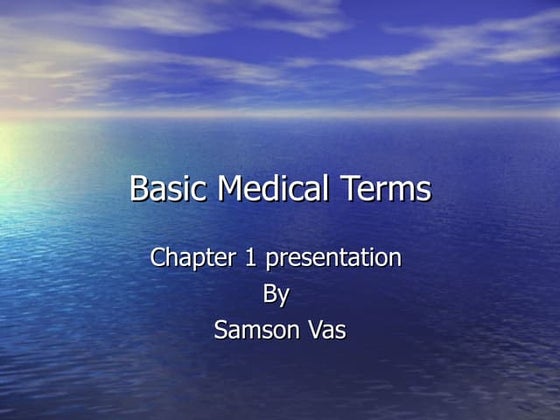 Basic Medical Terms

Chapter 1 presentation
By
Samson Vas